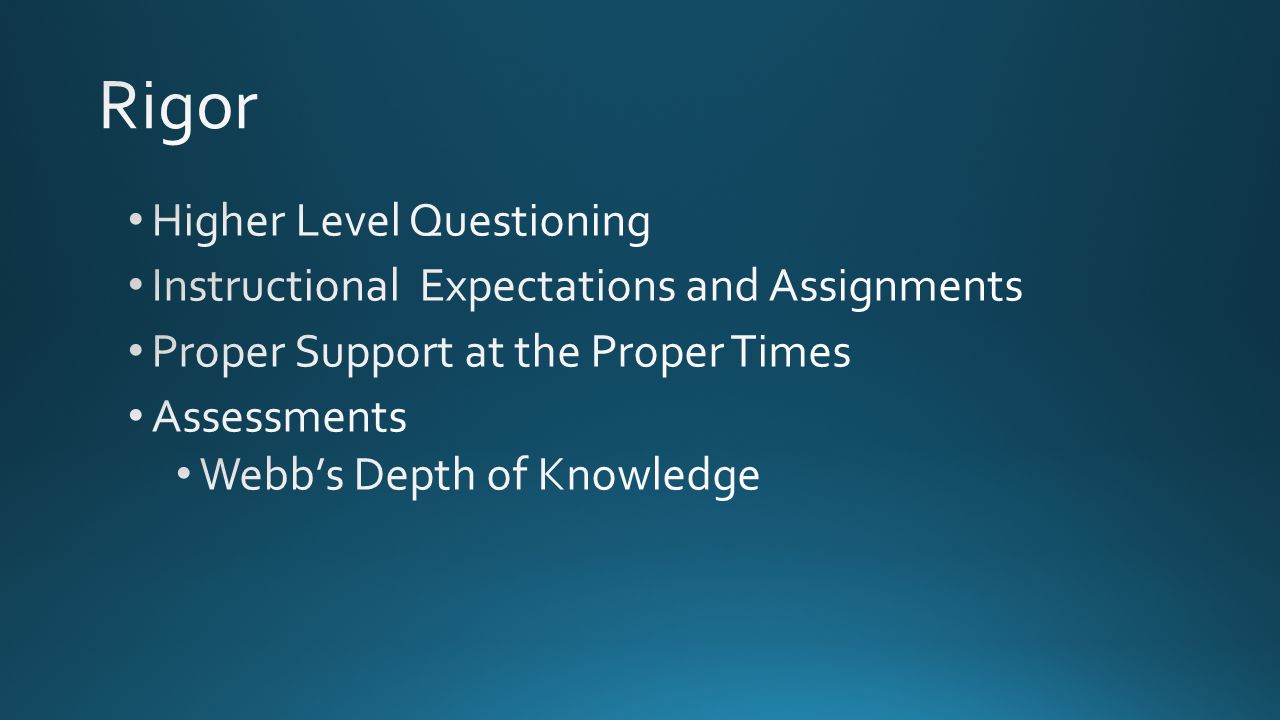 Rigor

• Higher Level Questioning
• Instructional Expectations and Assignments
• Proper Support at the Proper Times
• Assessments
  • Webb's Depth of Knowledge